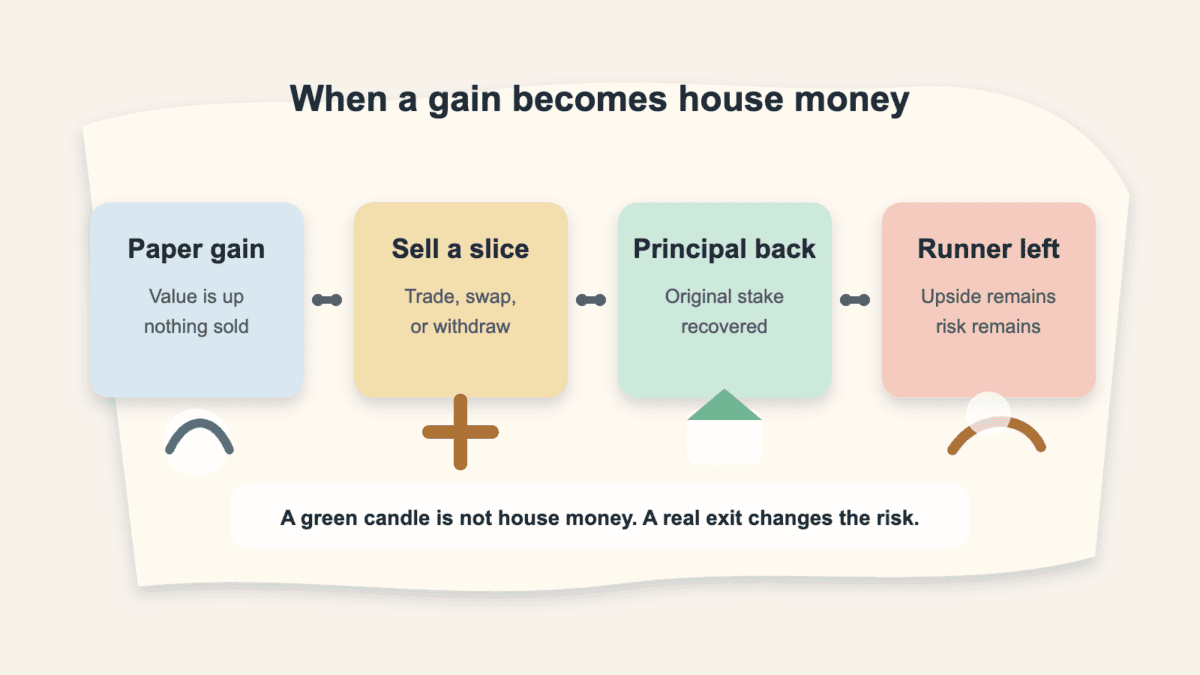 When a gain becomes house money

Paper gain
Value is up nothing sold

Sell a slice
Trade, swap, or withdraw

Principal back
Original stake recovered

Runner left
Upside remains risk remains

A green candle is not house money. A real exit changes the risk.